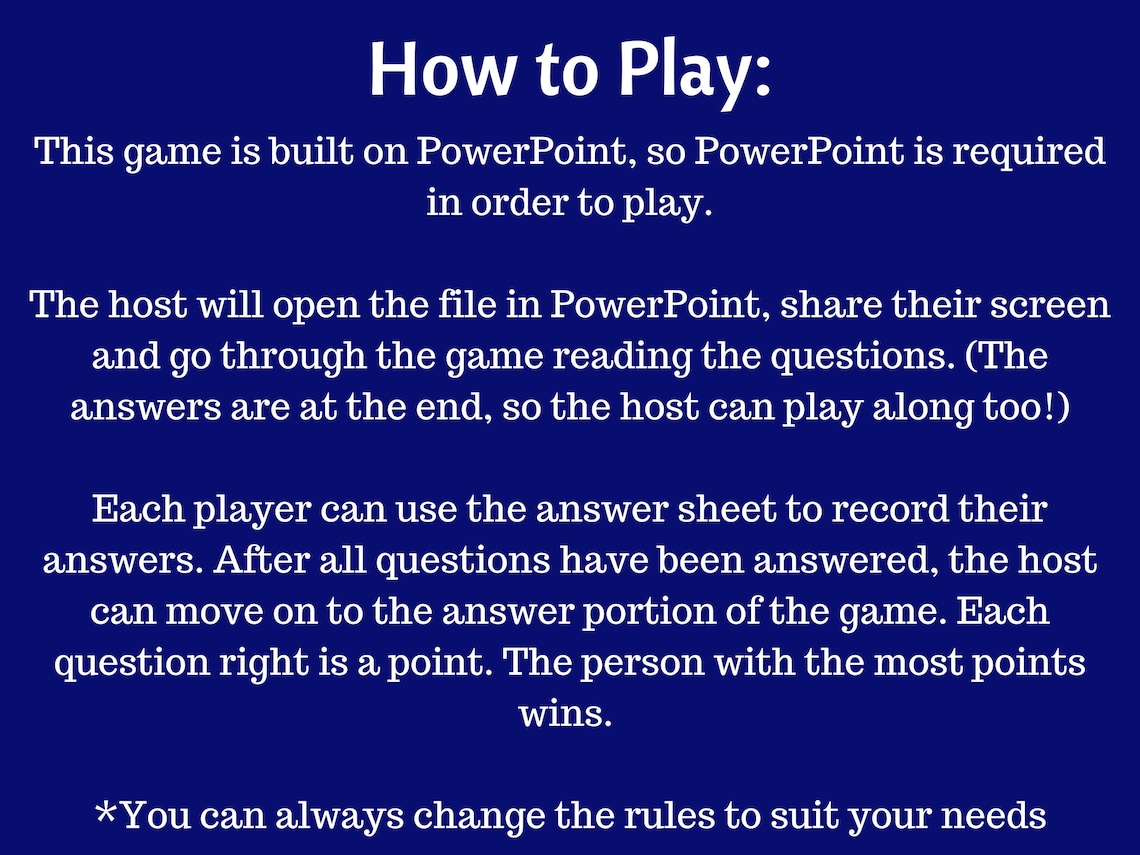 How to Play:

This game is built on PowerPoint, so PowerPoint is required in order to play.

The host will open the file in PowerPoint, share their screen and go through the game reading the questions. (The answers are at the end, so the host can play along too!)

Each player can use the answer sheet to record their answers. After all questions have been answered, the host can move on to the answer portion of the game. Each question right is a point. The person with the most points wins.

*You can always change the rules to suit your needs